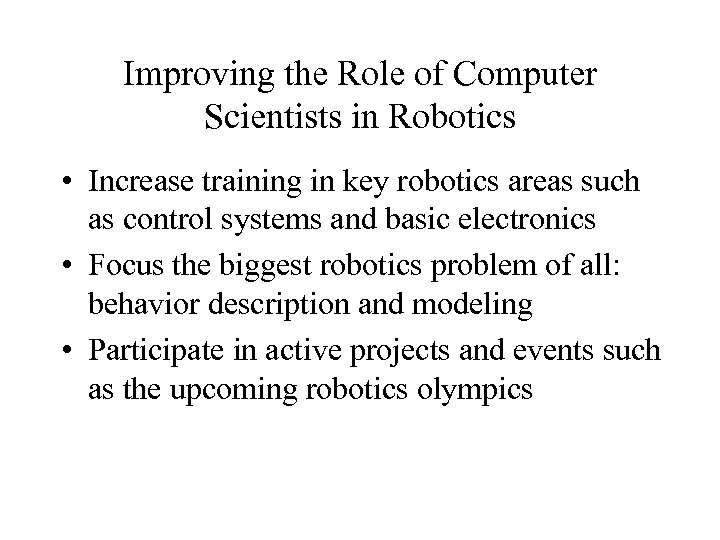 Improving the Role of Computer Scientists in Robotics

• Increase training in key robotics areas such as control systems and basic electronics
• Focus the biggest robotics problem of all: behavior description and modeling
• Participate in active projects and events such as the upcoming robotics olympics